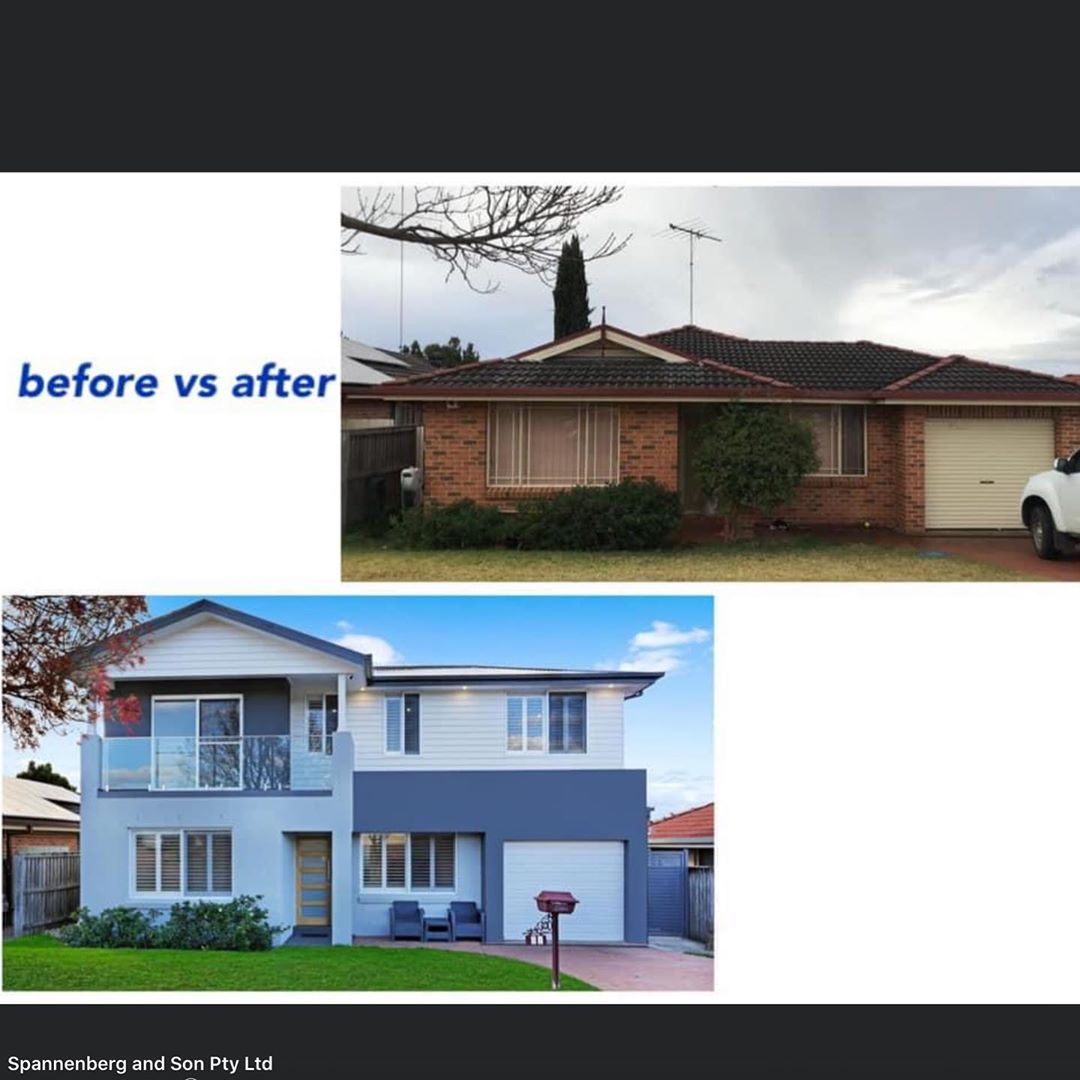 before vs after

Spannenberg and Son Pty Ltd